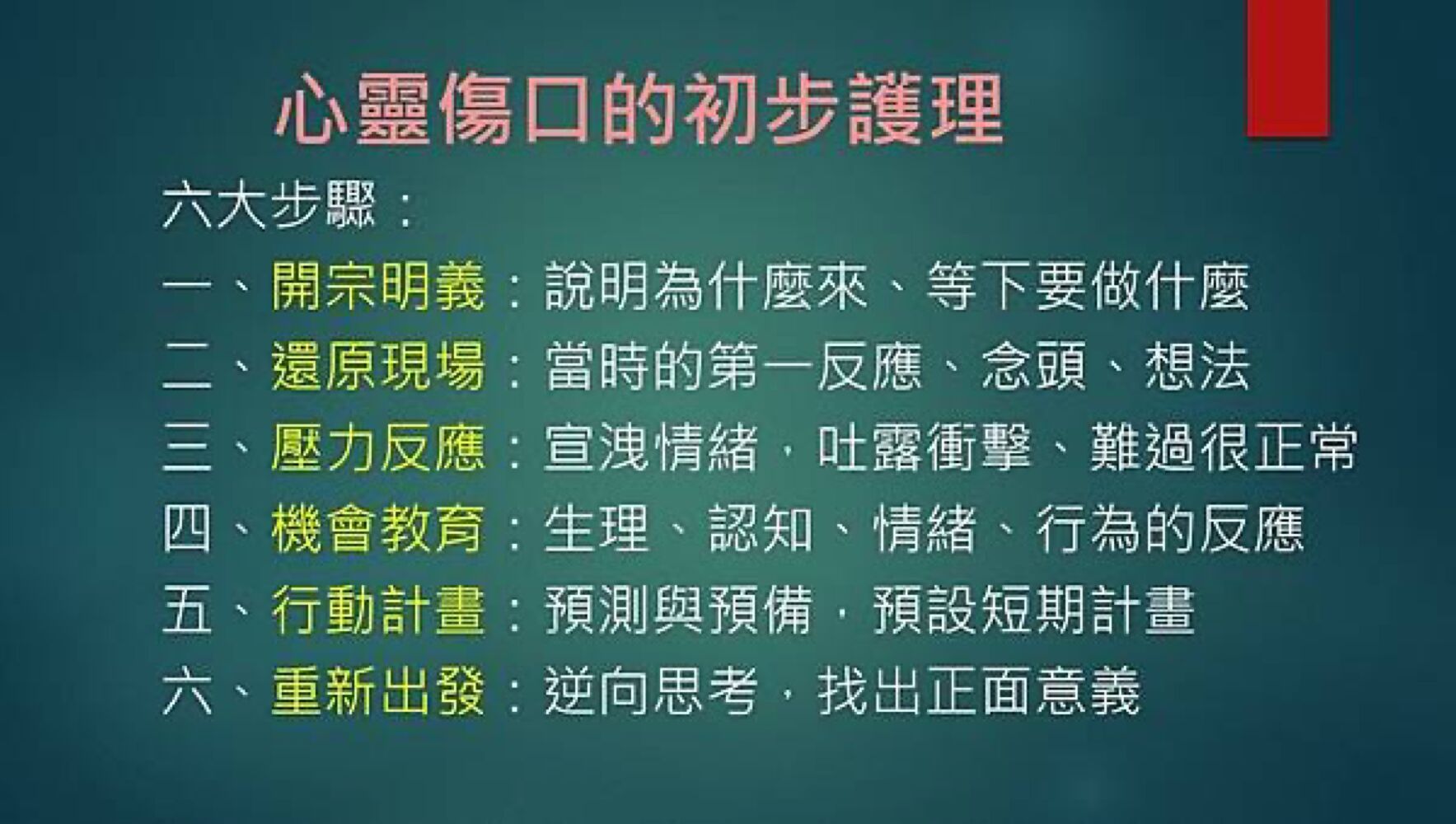 心靈傷口的初步護理

六大步驟：

一、開宗明義：說明為什麼來、等下要做什麼
二、還原現場：當時的第一反應、念頭、想法
三、壓力反應：宣洩情緒，吐露衝擊、難過很正常
四、機會教育：生理、認知、情緒、行為的反應
五、行動計畫：預測與預備，預設短期計畫
六、重新出發：逆向思考，找出正面意義